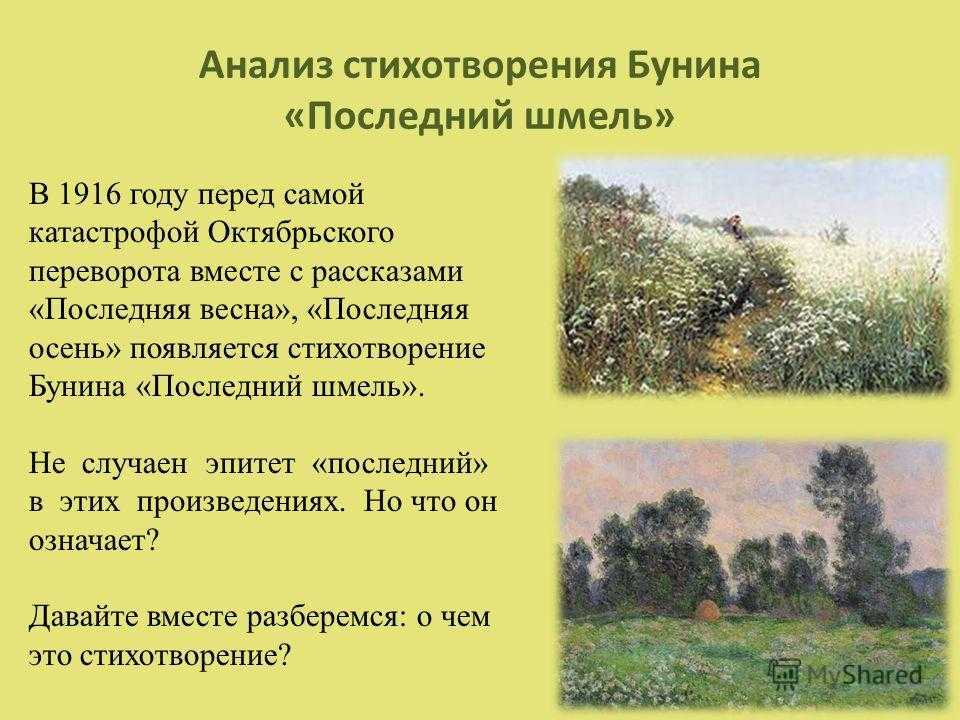 Анализ стихотворения Бунина «Последний шмель»

В 1916 году перед самой катастрофой Октябрьского переворота вместе с рассказами «Последняя весна», «Последняя осень» появляется стихотворение Бунина «Последний шмель».

Не случаен эпитет «последний» в этих произведениях. Но что он означает?

Давайте вместе разберемся: о чем это стихотворение?

MyShared